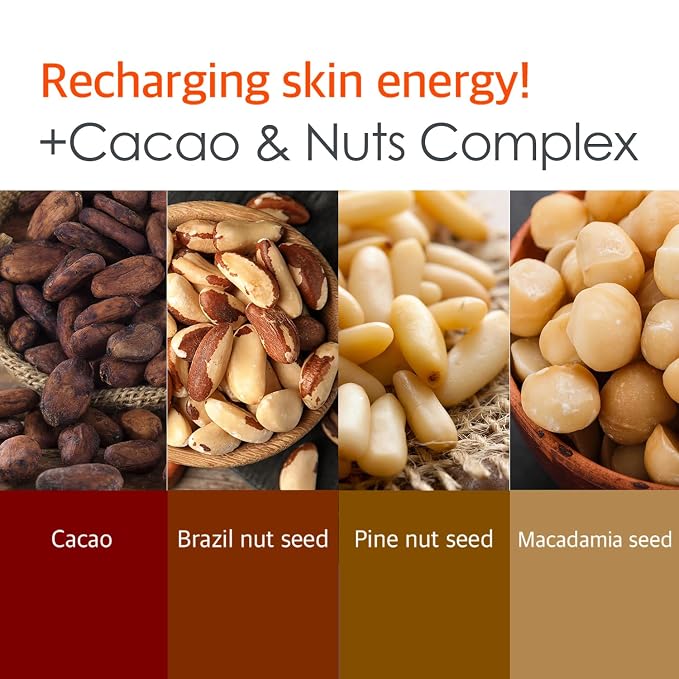 Recharging skin energy!
+Cacao & Nuts Complex

Cacao

Brazil nut seed

Pine nut seed

Macadamia seed